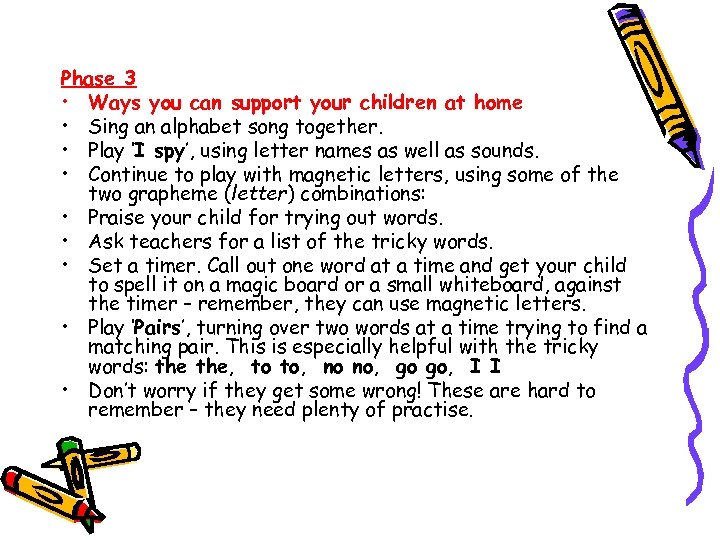 Phase 3

• Ways you can support your children at home
• Sing an alphabet song together.
• Play 'I spy', using letter names as well as sounds.
• Continue to play with magnetic letters, using some of the two grapheme (letter) combinations:
• Praise your child for trying out words.
• Ask teachers for a list of the tricky words.
• Set a timer. Call out one word at a time and get your child to spell it on a magic board or a small whiteboard, against the timer – remember, they can use magnetic letters.
• Play 'Pairs', turning over two words at a time trying to find a matching pair. This is especially helpful with the tricky words: the the, to to, no no, go go, I I
• Don't worry if they get some wrong! These are hard to remember – they need plenty of practise.